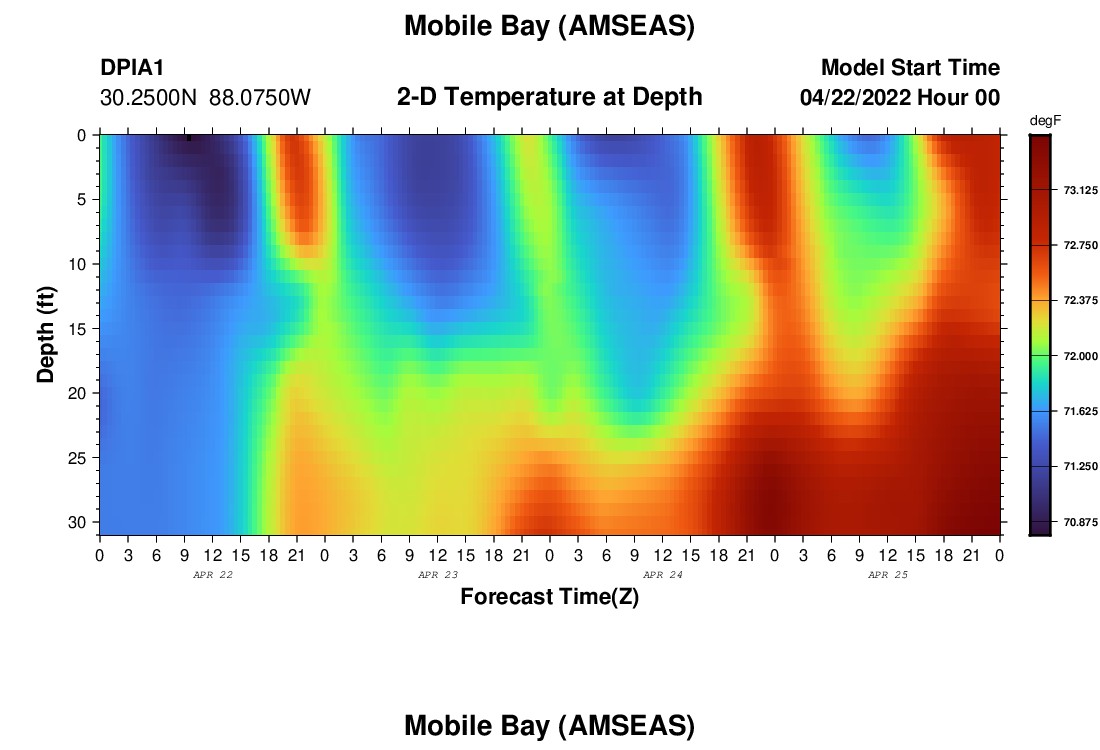 Mobile Bay (AMSEAS)

DPIA1
30.2500N 88.0750W

2-D Temperature at Depth

Model Start Time
04/22/2022 Hour 00

degF
73.125
72.750
72.375
72.000
71.625
71.250
70.875

Depth (ft)
0
5
10
15
20
25
30

0 3 6 9 12 15 18 21 0 3 6 9 12 15 18 21 0 3 6 9 12 15 18 21 0 3 6 9 12 15 18 21 0
APR 22
APR 23
APR 24
APR 25

Forecast Time(Z)

Mobile Bay (AMSEAS)